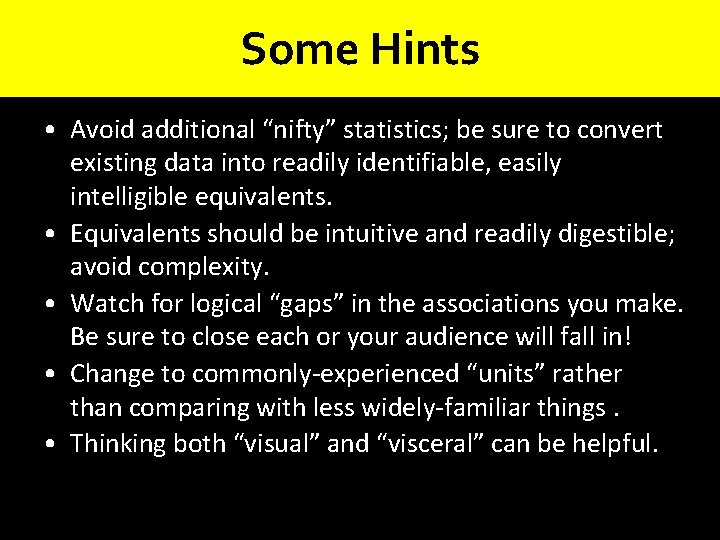 Some Hints

• Avoid additional “nifty” statistics; be sure to convert existing data into readily identifiable, easily intelligible equivalents.
• Equivalents should be intuitive and readily digestible; avoid complexity.
• Watch for logical “gaps” in the associations you make. Be sure to close each or your audience will fall in!
• Change to commonly-experienced “units” rather than comparing with less widely-familiar things .
• Thinking both “visual” and “visceral” can be helpful.